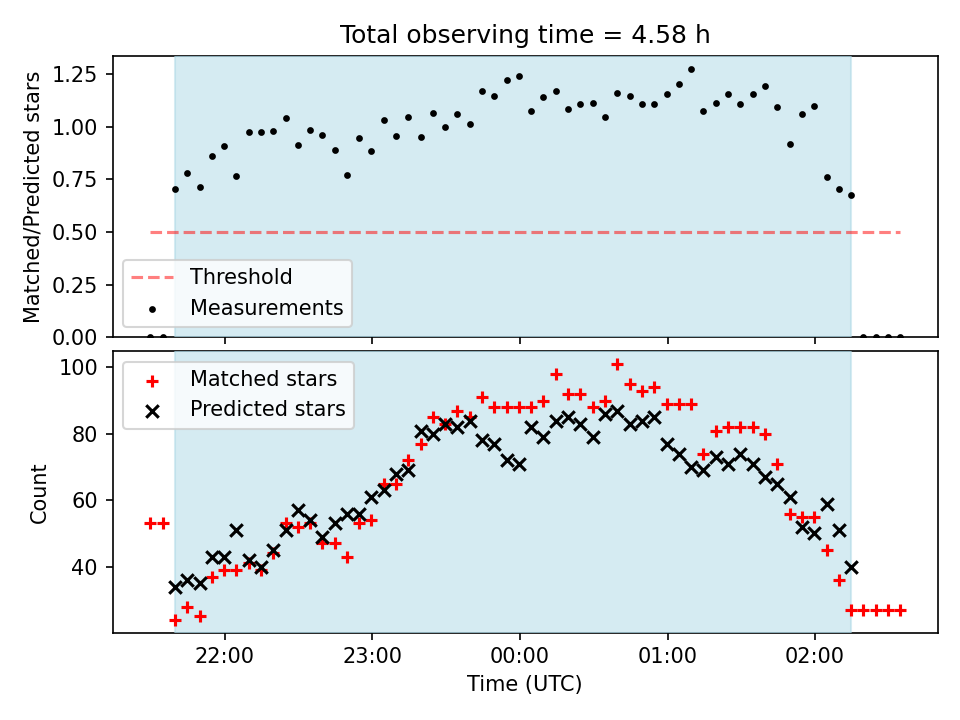 Total observing time = 4.58 h

Matched/Predicted stars

1.25
1.00
0.75
0.50
0.25
0.00

Threshold
Measurements

Count

100
80
60
40

Matched stars
Predicted stars

22:00
23:00
00:00
01:00
02:00

Time (UTC)